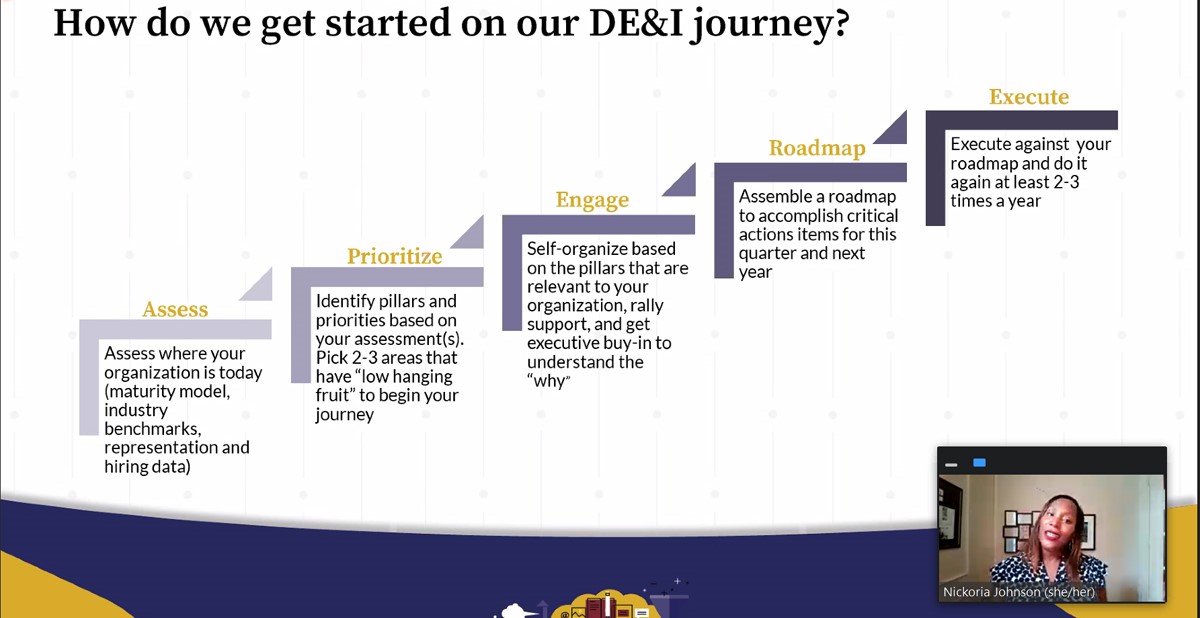 How do we get started on our DE&I journey?

Assess

Assess where your organization is today (maturity model, industry benchmarks, representation and hiring data)

Prioritize

Identify pillars and priorities based on your assessment(s). Pick 2-3 areas that have "low hanging fruit" to begin your journey

Engage

Self-organize based on the pillars that are relevant to your organization, rally support, and get executive buy-in to understand the "why"

Roadmap

Assemble a roadmap to accomplish critical actions items for this quarter and next year

Execute

Execute against your roadmap and do it again at least 2-3 times a year

Nickoria Johnson (she/her)